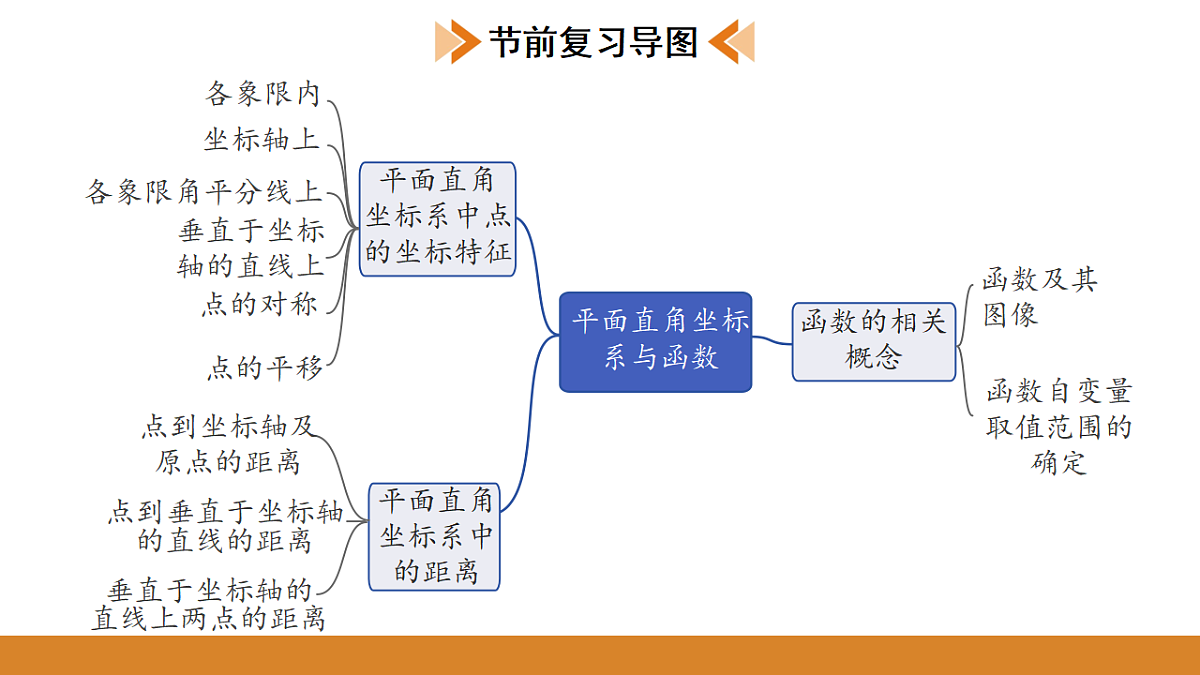 节前复习导图

各象限内
坐标轴上
各象限角平分线上
垂直于坐标轴的直线上
点的对称
点的平移

平面直角坐标系中点的坐标特征

点到坐标轴及原点的距离
点到垂直于坐标轴的直线的距离
垂直于坐标轴的直线上两点的距离

平面直角坐标系中的距离

平面直角坐标系与函数

函数的相关概念

函数及其图像
函数自变量取值范围的确定